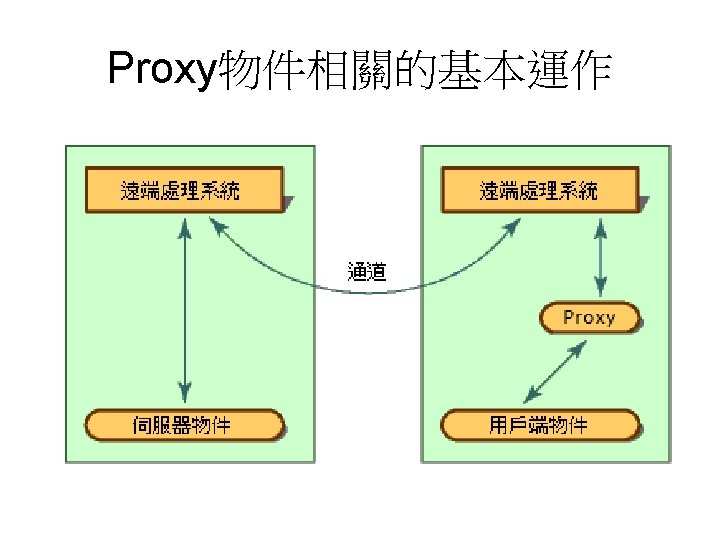 Proxy物件相關的基本運作

遠端處理系統

伺服器物件

通道

遠端處理系統

Proxy

用戶端物件